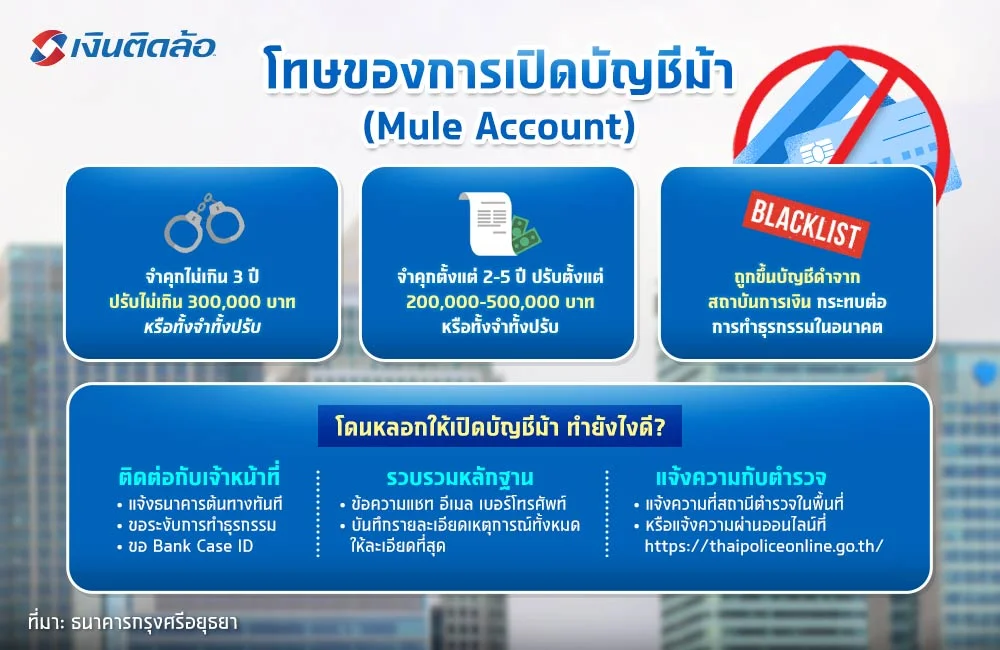 เงินติดล้อ

โทษของการเปิดบัญชีม้า
(Mule Account)

จำคุกไม่เกิน 3 ปี
ปรับไม่เกิน 300,000 บาท
หรือทั้งจำทั้งปรับ

จำคุกตั้งแต่ 2-5 ปี ปรับตั้งแต่
200,000-500,000 บาท
หรือทั้งจำทั้งปรับ

BLACKLIST

ถูกขึ้นบัญชีดำจาก
สถาบันการเงิน กระทบต่อ
การทำธุรกรรมในอนาคต

โดนหลอกให้เปิดบัญชีม้า ทำยังไงดี?

ติดต่อกับเจ้าหน้าที่
• แจ้งธนาคารต้นทางทันที
• ขอระงับการทำธุรกรรม
• ขอ Bank Case ID

รวบรวมหลักฐาน
• ข้อความแชท อีเมล เบอร์โทรศัพท์
• บันทึกรายละเอียดเหตุการณ์ทั้งหมดให้ละเอียดที่สุด

แจ้งความกับตำรวจ
• แจ้งความที่สถานีตำรวจในพื้นที่
• หรือแจ้งความผ่านออนไลน์ที่ https://thaipoliceonline.go.th/

ที่มา: ธนาคารกรุงศรีอยุธยา